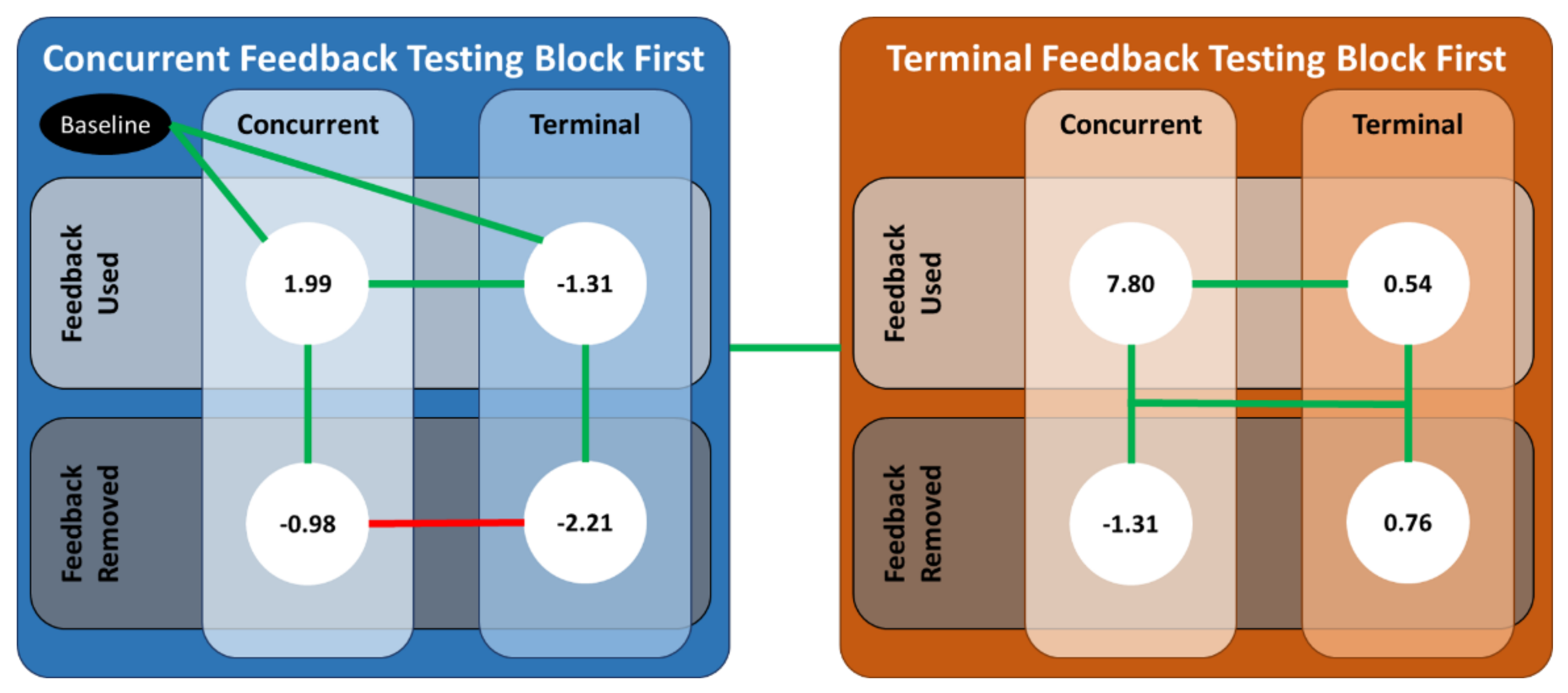 Concurrent Feedback Testing Block First

Baseline

Concurrent

Terminal

Feedback Used

1.99

-1.31

Feedback Removed

-0.98

-2.21

Terminal Feedback Testing Block First

Concurrent

Terminal

Feedback Used

7.80

0.54

Feedback Removed

-1.31

0.76